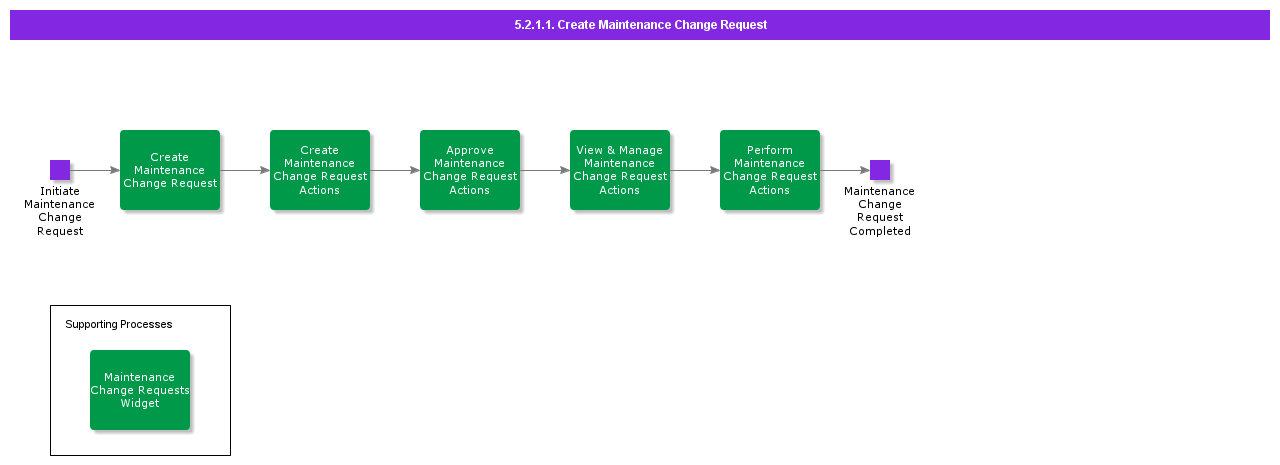 5.2.1.1. Create Maintenance Change Request

Initiate Maintenance Change Request

Create Maintenance Change Request

Create Maintenance Change Request Actions

Approve Maintenance Change Request Actions

View & Manage Maintenance Change Request Actions

Perform Maintenance Change Request Actions

Maintenance Change Request Completed

Supporting Processes

Maintenance Change Requests Widget